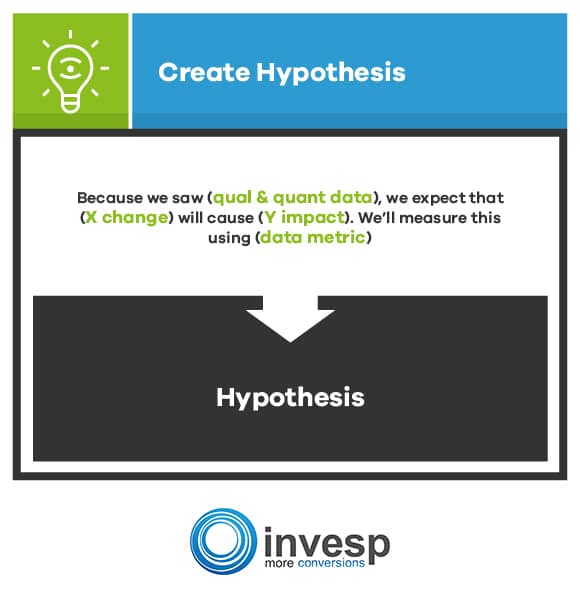 Create Hypothesis

Because we saw (qual & quant data), we expect that (X change) will cause (Y impact). We'll measure this using (data metric)

Hypothesis

invesp
more conversions